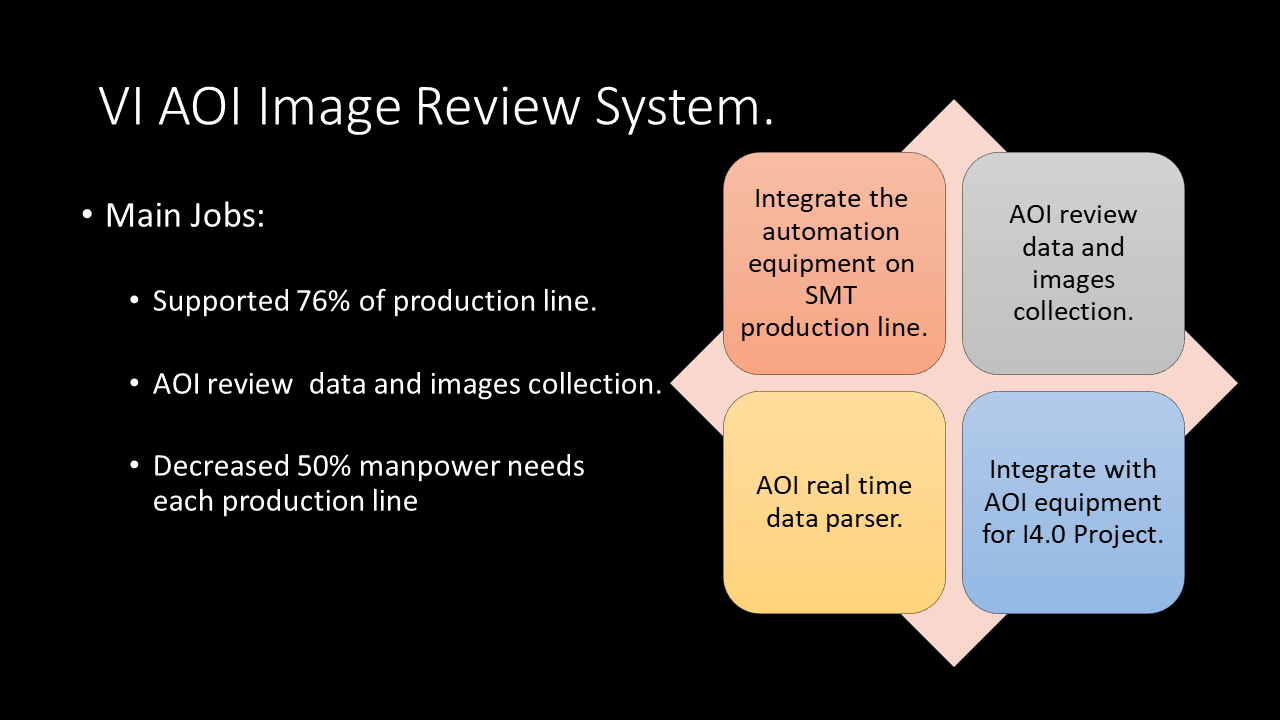 VI AOI Image Review System.

• Main Jobs:

• Supported 76% of production line.

• AOI review  data and images collection.

• Decreased 50% manpower needs each production line

Integrate the automation equipment on SMT production line.

AOI review data and images collection.

AOI real time data parser.

Integrate with AOI equipment for I4.0 Project.